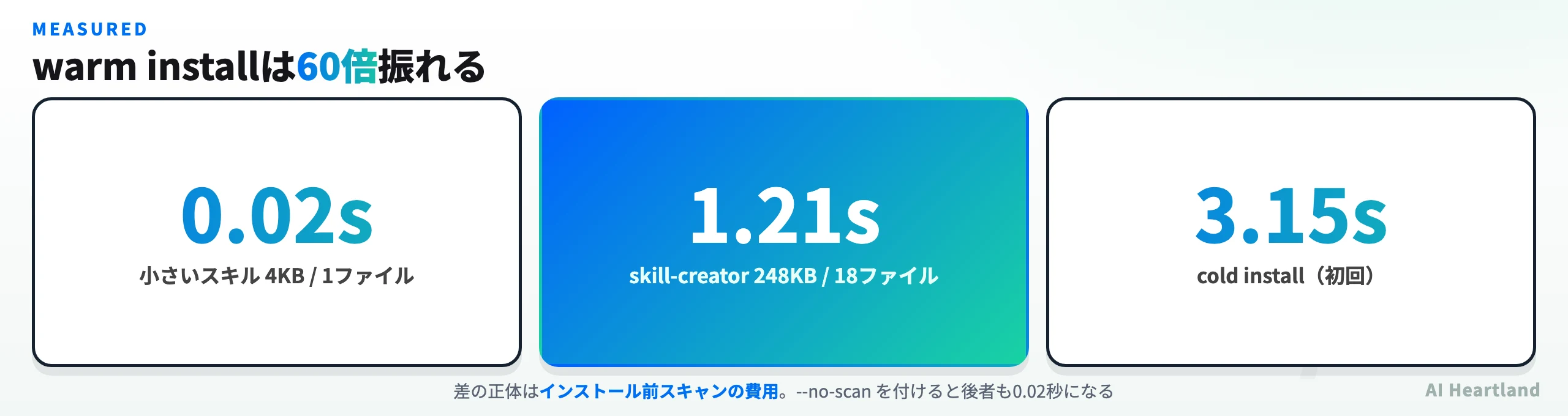 MEASURED

warm installは60倍振れる

0.02s

小さいスキル 4KB / 1ファイル

1.21s

skill-creator 248KB / 18ファイル

3.15s

cold install（初回）

差の正体はインストール前スキャンの費用。--no-scan を付けると後者も0.02秒になる

AI Heartland